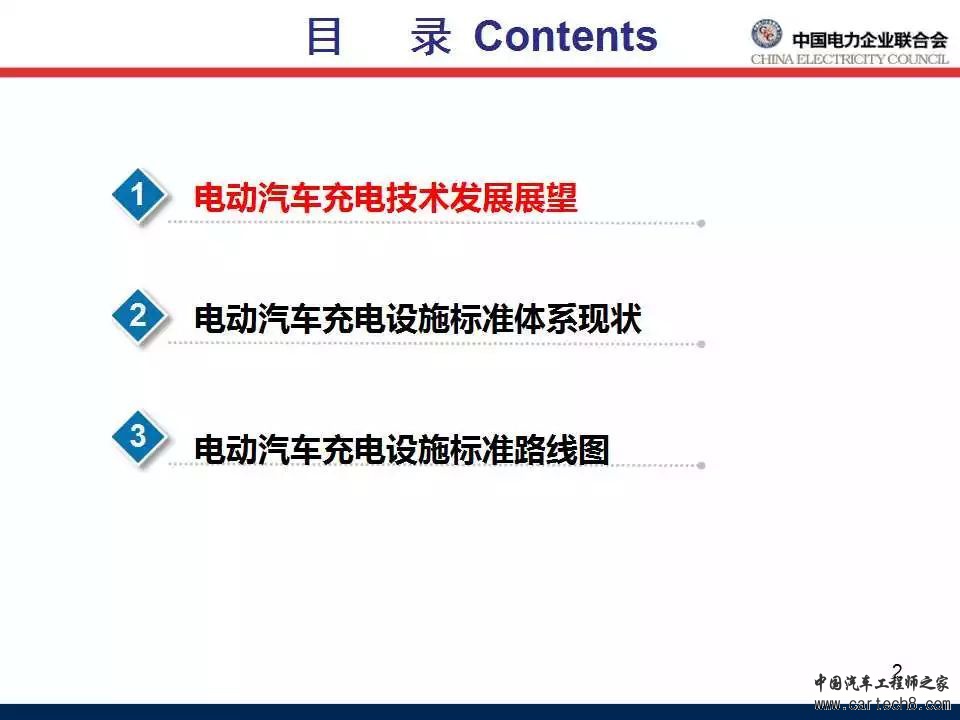 目 录 Contents

中国电力企业联合会
CHINA ELECTRICITY COUNCIL

1 电动汽车充电技术发展展望

2 电动汽车充电设施标准体系现状

3 电动汽车充电设施标准路线图

2

中国汽车工程师之家
www.cartech8.com